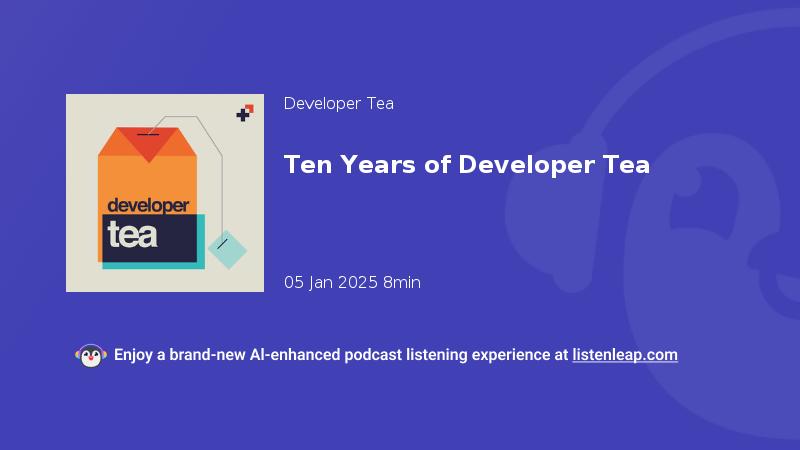 developer
tea

Developer Tea

Ten Years of Developer Tea

05 Jan 2025 8min

Enjoy a brand-new AI-enhanced podcast listening experience at listenleap.com